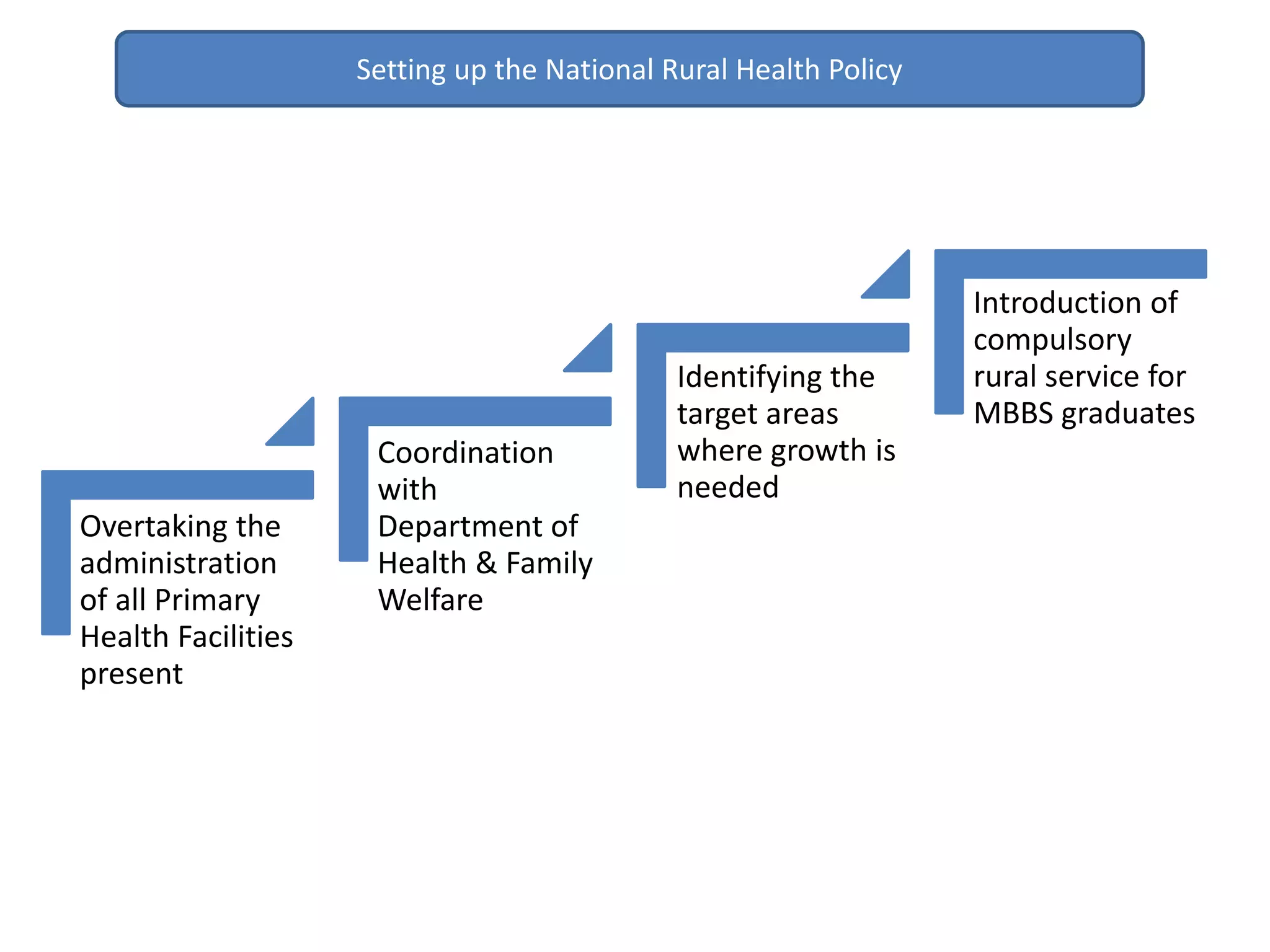 Setting up the National Rural Health Policy

Overtaking the administration of all Primary Health Facilities present

Coordination with Department of Health & Family Welfare

Identifying the target areas where growth is needed

Introduction of compulsory rural service for MBBS graduates